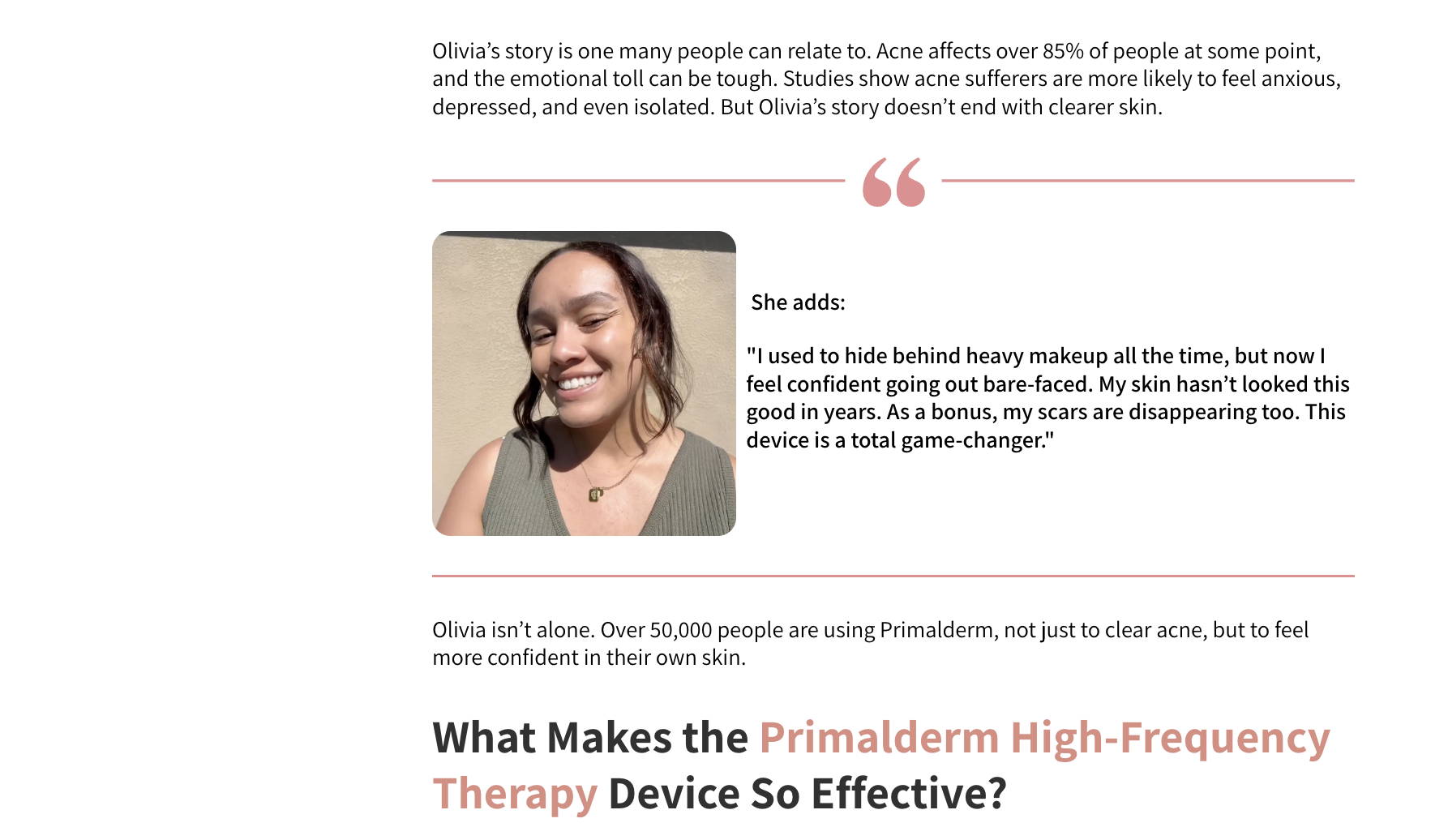 Olivia’s story is one many people can relate to. Acne affects over 85% of people at some point, and the emotional toll can be tough. Studies show acne sufferers are more likely to feel anxious, depressed, and even isolated. But Olivia’s story doesn’t end with clearer skin.

“

She adds:

"I used to hide behind heavy makeup all the time, but now I feel confident going out bare-faced. My skin hasn’t looked this good in years. As a bonus, my scars are disappearing too. This device is a total game-changer."

Olivia isn’t alone. Over 50,000 people are using Primalderm, not just to clear acne, but to feel more confident in their own skin.

What Makes the Primalderm High-Frequency Therapy Device So Effective?